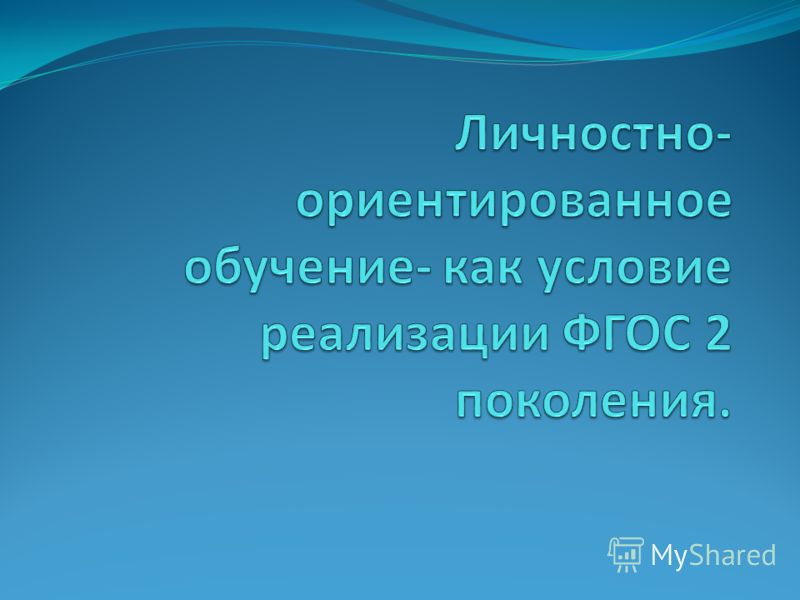 Личностно-ориентированное обучение- как условие реализации ФГОС 2 поколения.

MyShared